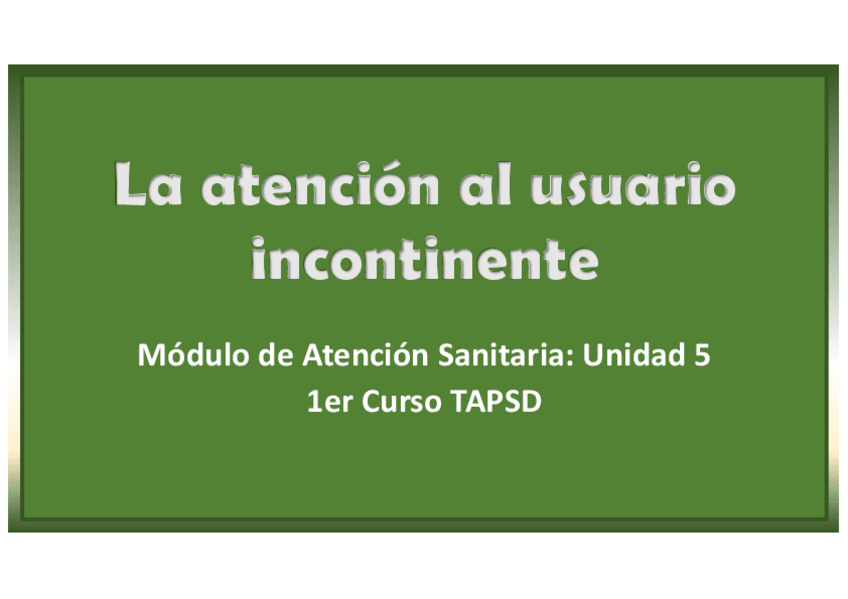 La atención al usuario incontinente

Módulo de Atención Sanitaria: Unidad 5
1er Curso TAPSD